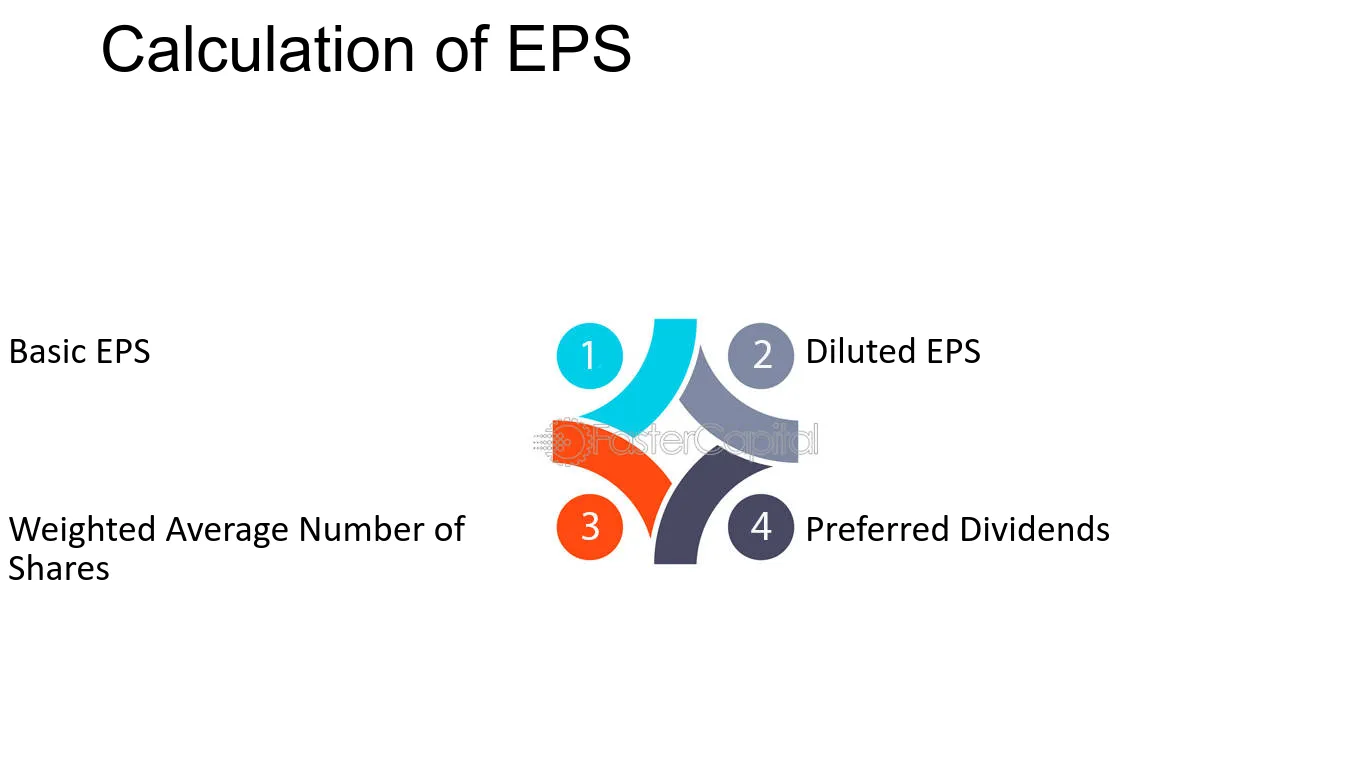 Calculation of EPS

Basic EPS

1

2

Diluted EPS

Weighted Average Number of Shares

3

4

Preferred Dividends

FasterCapital